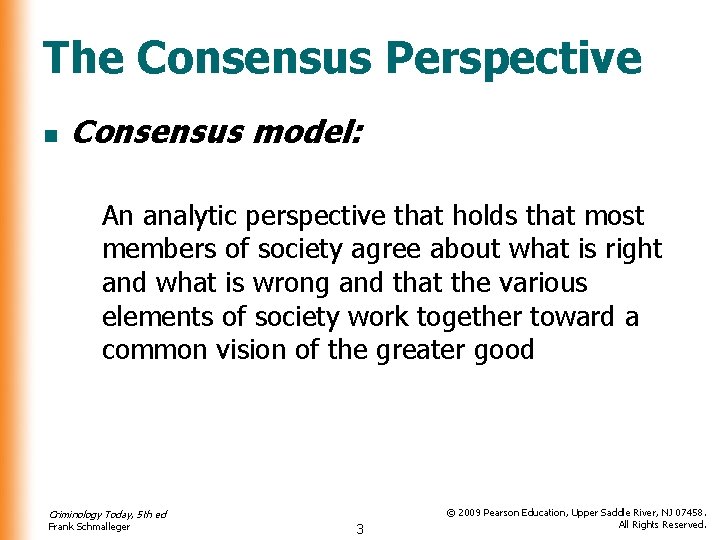 The Consensus Perspective

Consensus model:

An analytic perspective that holds that most members of society agree about what is right and what is wrong and that the various elements of society work together toward a common vision of the greater good

Criminology Today, 5th ed
Frank Schmalleger

3

© 2009 Pearson Education, Upper Saddle River, NJ 07458.
All Rights Reserved.